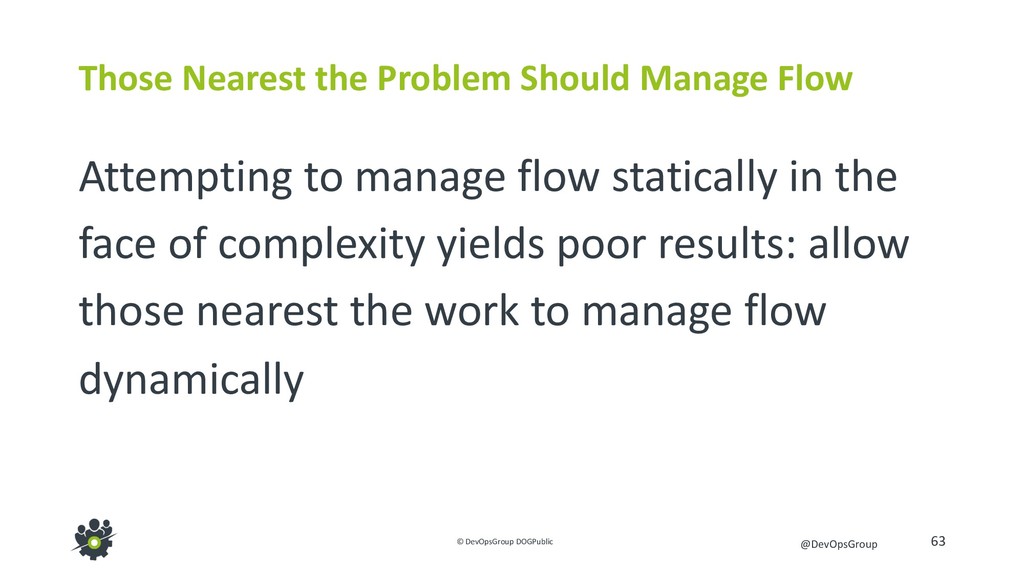 Those Nearest the Problem Should Manage Flow

Attempting to manage flow statically in the face of complexity yields poor results: allow those nearest the work to manage flow dynamically

© DevOpsGroup DOGPublic

@DevOpsGroup

63